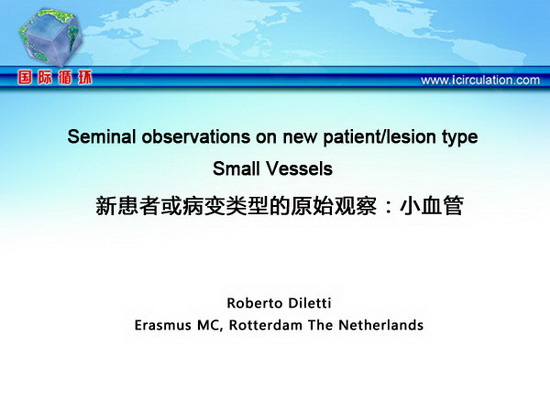 国际循环

www.icirculation.com

Seminal observations on new patient/lesion type

Small Vessels

新患者或病变类型的原始观察：小血管

Roberto Diletti

Erasmus MC, Rotterdam The Netherlands